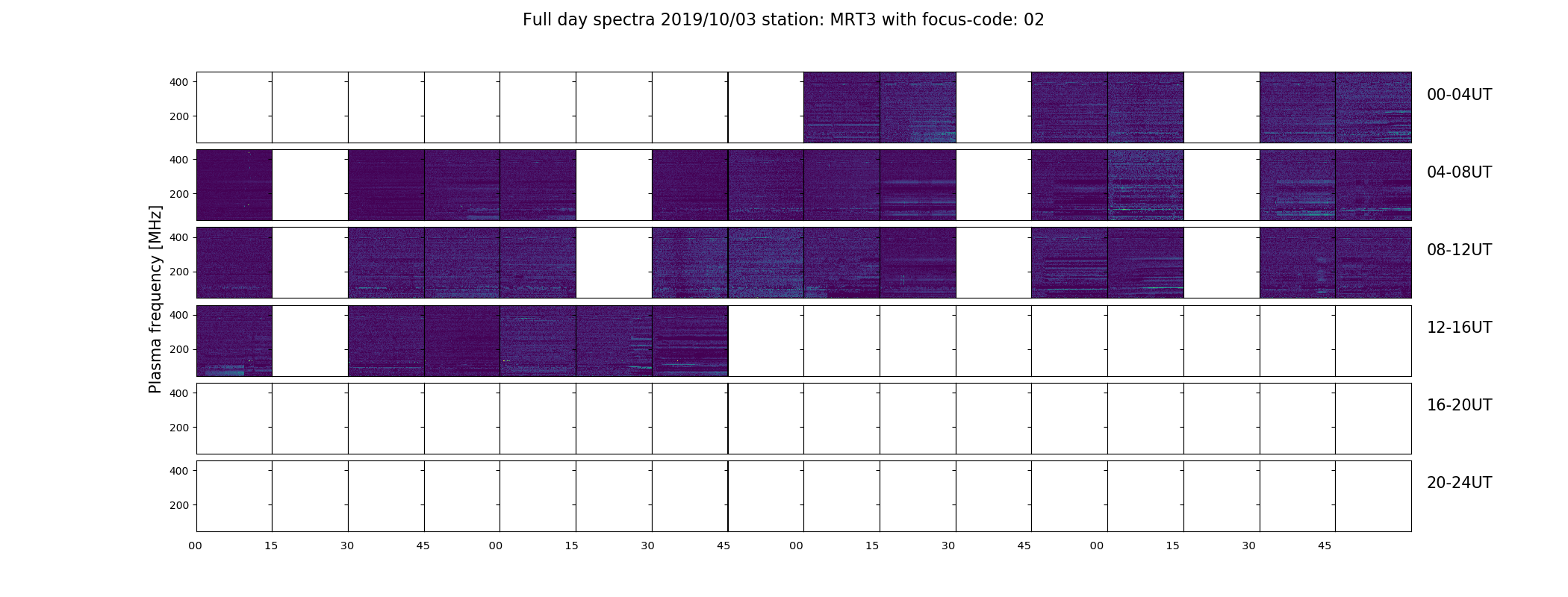 Full day spectra 2019/10/03 station: MRT3 with focus-code: 02

Plasma frequency [MHz]

400
200
00-04UT

400
200
04-08UT

400
200
08-12UT

400
200
12-16UT

400
200
16-20UT

400
200
20-24UT

00 15 30 45 00 15 30 45 00 15 30 45 00 15 30 45